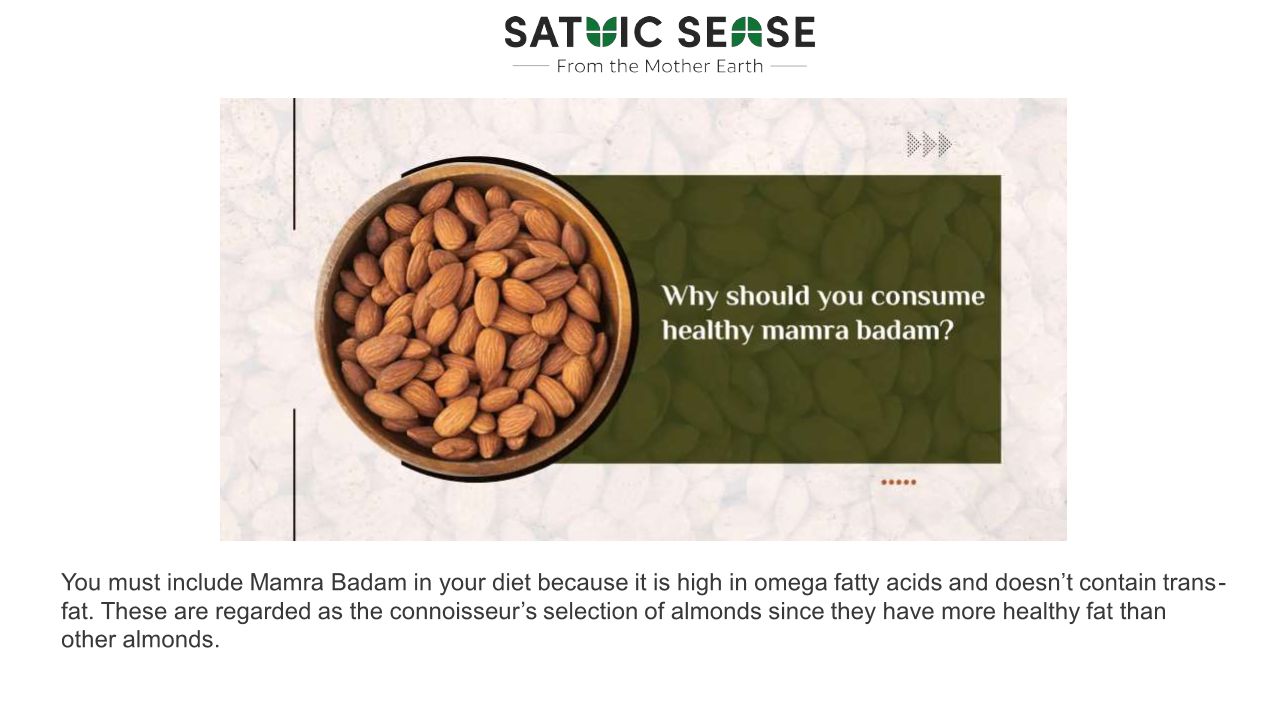 SATVIC SENSE
From the Mother Earth

Why should you consume healthy mamra badam?

You must include Mamra Badam in your diet because it is high in omega fatty acids and doesn't contain trans-fat. These are regarded as the connoisseur's selection of almonds since they have more healthy fat than other almonds.